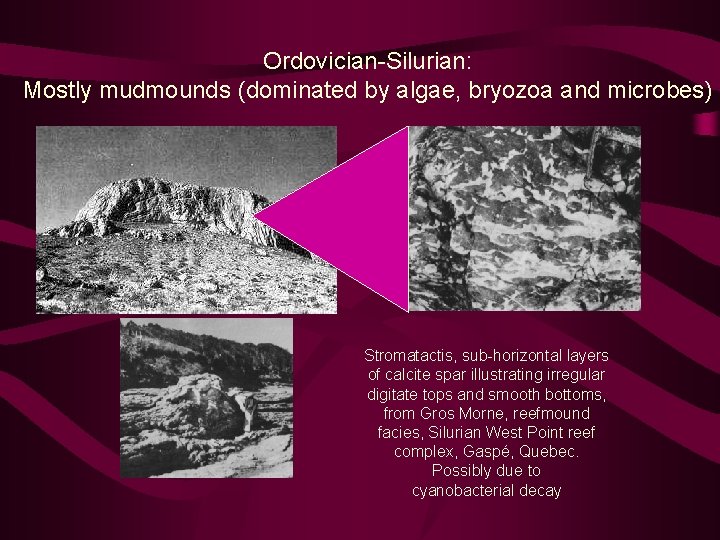 Ordovician-Silurian:
Mostly mudmounds (dominated by algae, bryozoa and microbes)

Stromatactis, sub-horizontal layers of calcite spar illustrating irregular digitate tops and smooth bottoms, from Gros Morne, reefmound facies, Silurian West Point reef complex, Gaspé, Quebec. Possibly due to cyanobacterial decay